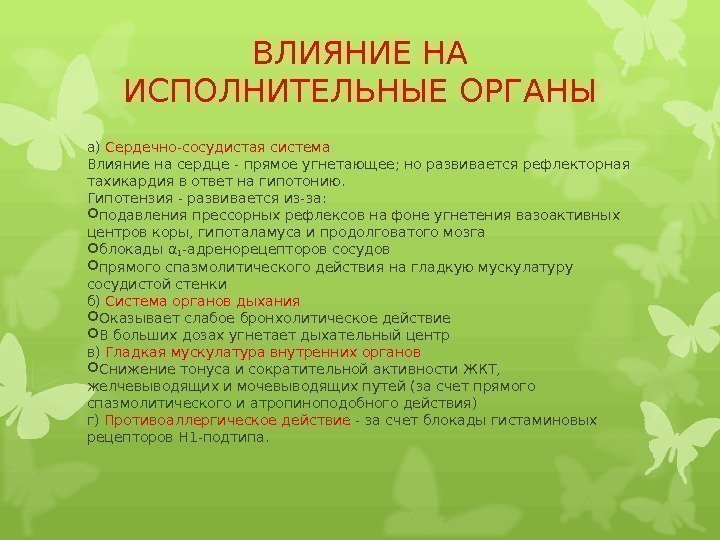 ВЛИЯНИЕ НА ИСПОЛНИТЕЛЬНЫЕ ОРГАНЫ

а) Сердечно-сосудистая система
Влияние на сердце - прямое угнетающее; но развивается рефлекторная тахикардия в ответ на гипотонию.
Гипотензия - развивается из-за:
подавления прессорных рефлексов на фоне угнетения вазоактивных центров коры, гипоталамуса и продолговатого мозга
блокады $\alpha_1$-адренорецепторов сосудов
прямого спазмолитического действия на гладкую мускулатуру сосудистой стенки
б) Система органов дыхания
Оказывает слабое бронхолитическое действие
В больших дозах угнетает дыхательный центр
в) Гладкая мускулатура внутренних органов
Снижение тонуса и сократительной активности ЖКТ, желчевыводящих и мочевыводящих путей (за счет прямого спазмолитического и атропиноподобного действия)
г) Противоаллергическое действие - за счет блокады гистаминовых рецепторов Н1-подтипа.